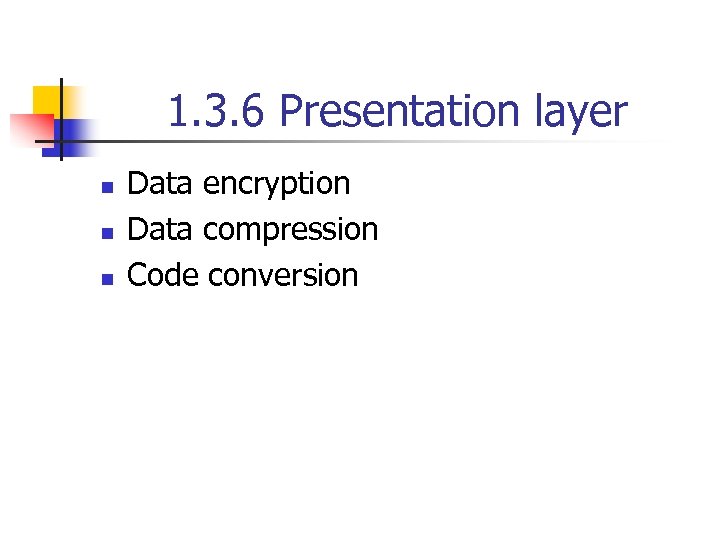 1.3.6 Presentation layer

- Data encryption
- Data compression
- Code conversion